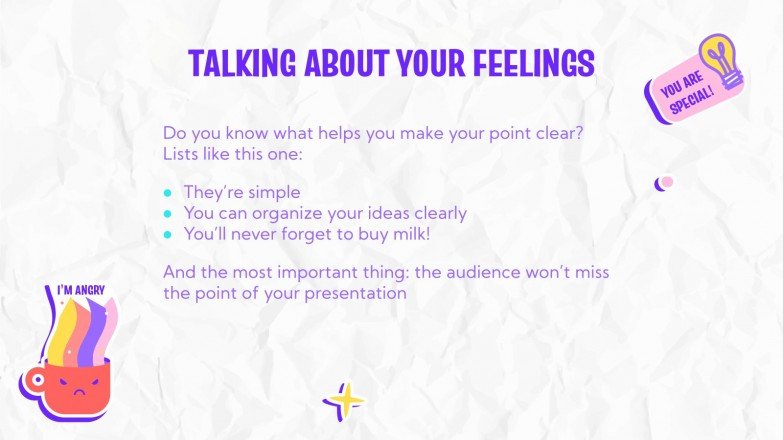 TALKING ABOUT YOUR FEELINGS

YOU ARE SPECIAL!

Do you know what helps you make your point clear? Lists like this one:

- They're simple
- You can organize your ideas clearly
- You'll never forget to buy milk!

And the most important thing: the audience won't miss the point of your presentation

I'M ANGRY